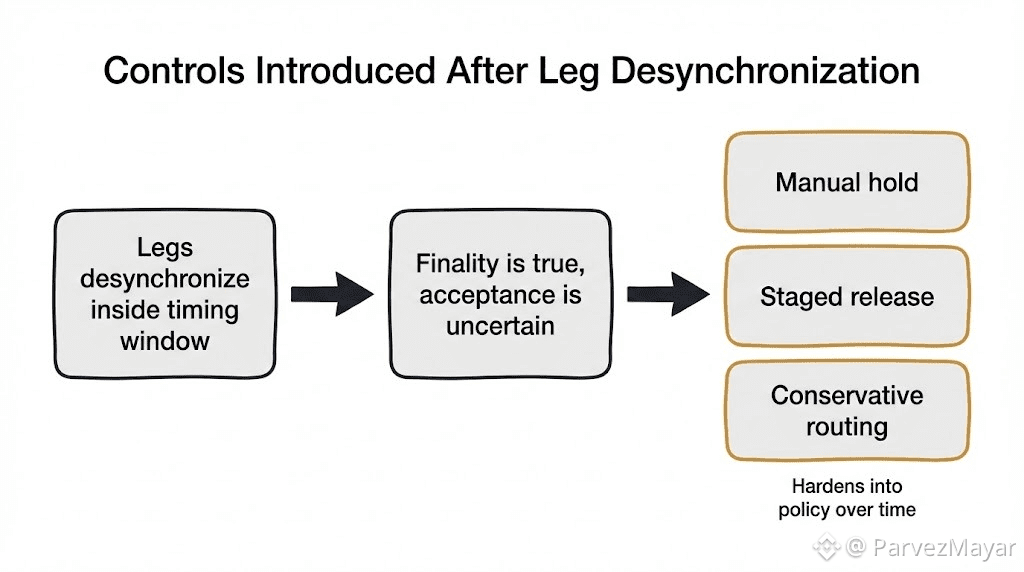 Controls Introduced After Leg Desynchronization

Legs desynchronize inside timing window

Finality is true, acceptance is uncertain

Manual hold

Staged release

Conservative routing

Hardens into policy over time

@ ParvezMayar